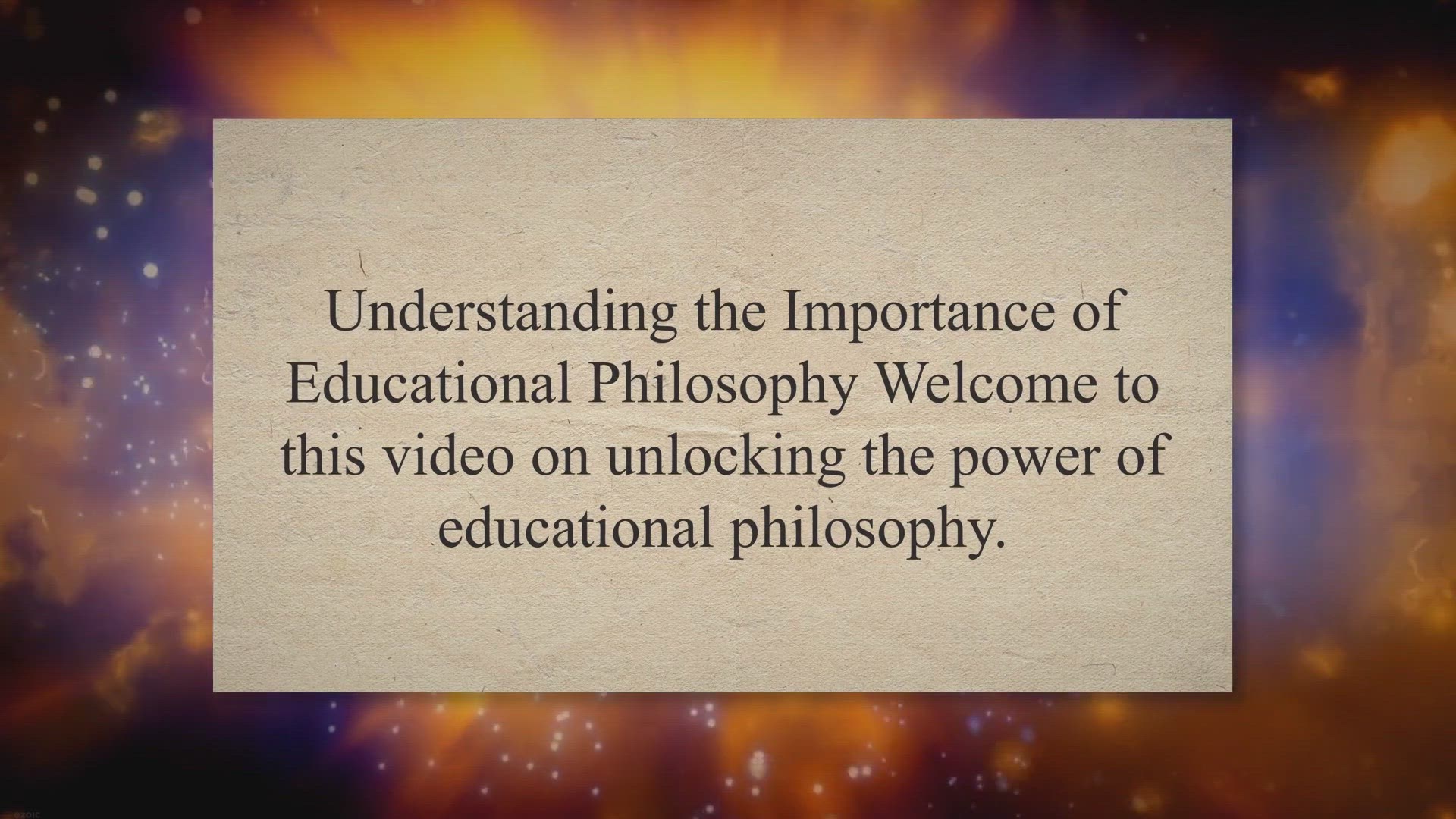 Understanding the Importance of Educational Philosophy Welcome to this video on unlocking the power of educational philosophy.

ezoic